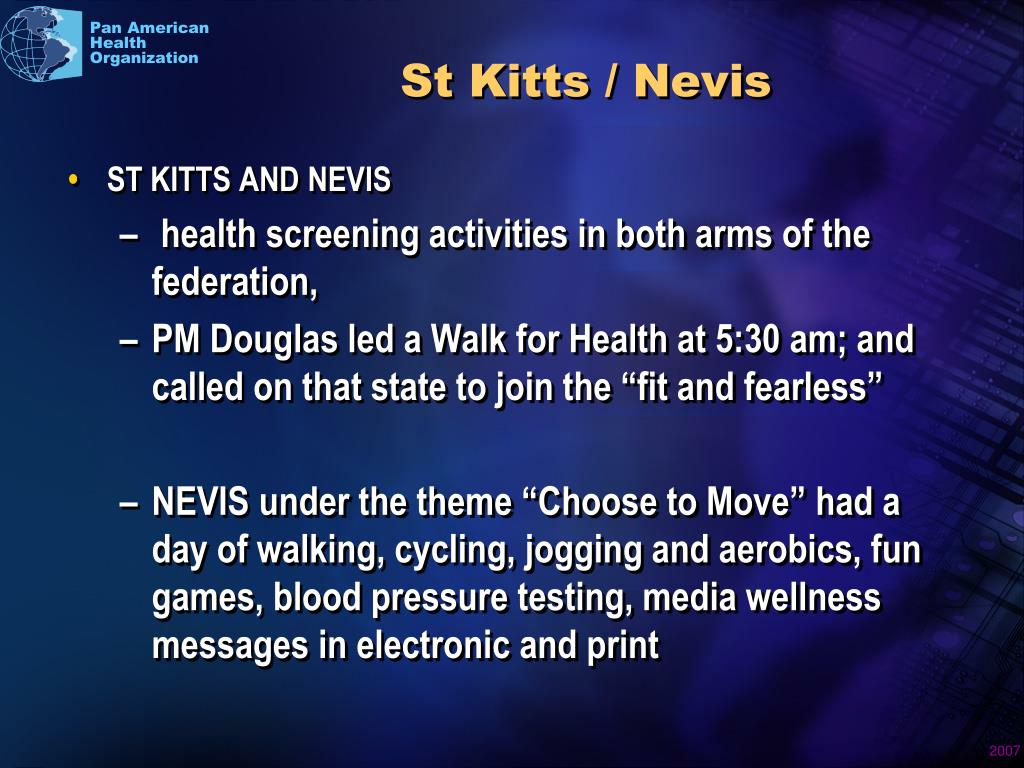 Pan American Health Organization

St Kitts / Nevis

• ST KITTS AND NEVIS

– health screening activities in both arms of the federation,

– PM Douglas led a Walk for Health at 5:30 am; and called on that state to join the “fit and fearless”

– NEVIS under the theme “Choose to Move” had a day of walking, cycling, jogging and aerobics, fun games, blood pressure testing, media wellness messages in electronic and print

2007